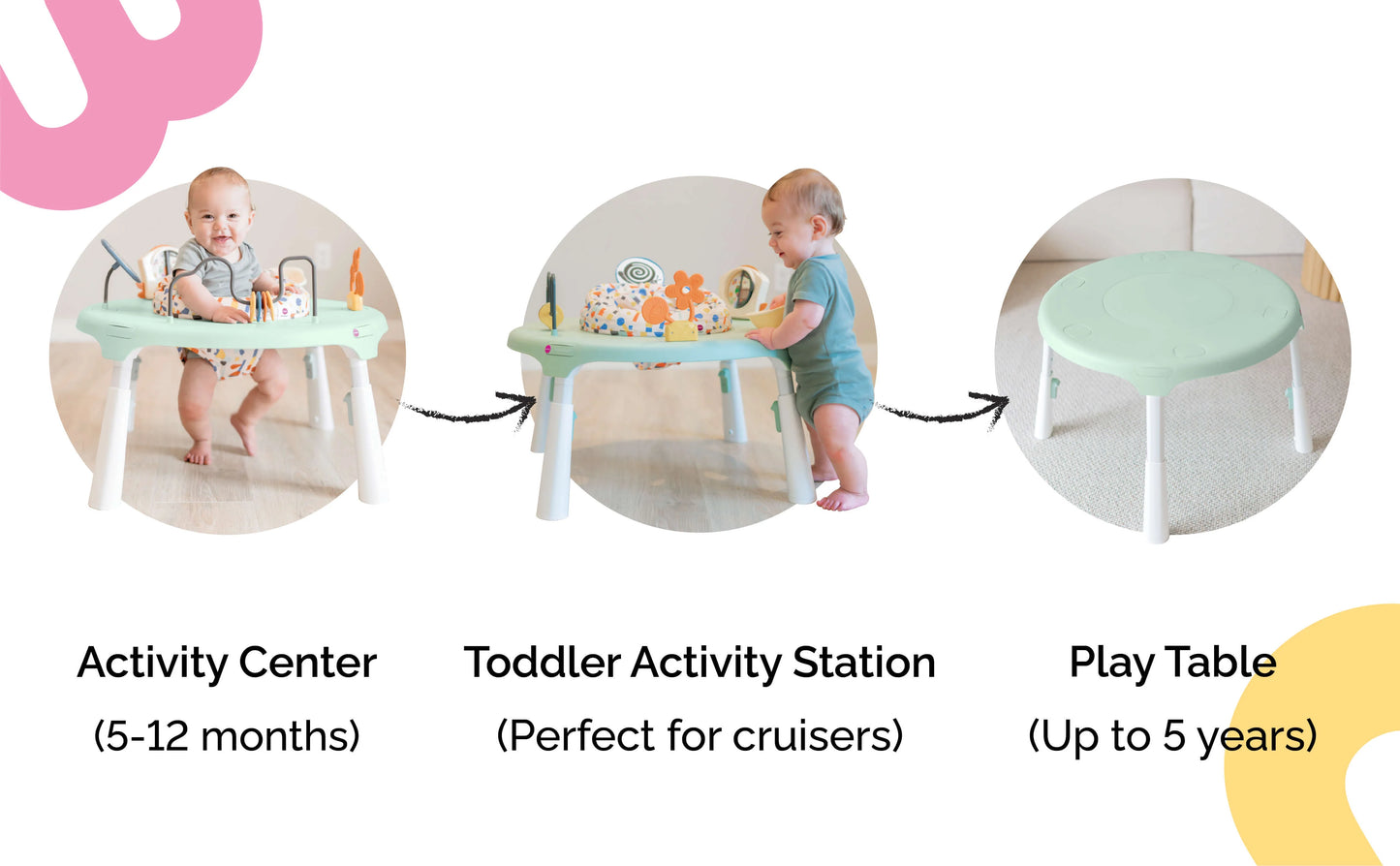 Activity Center
(5-12 months)

Toddler Activity Station
(Perfect for cruisers)

Play Table
(Up to 5 years)